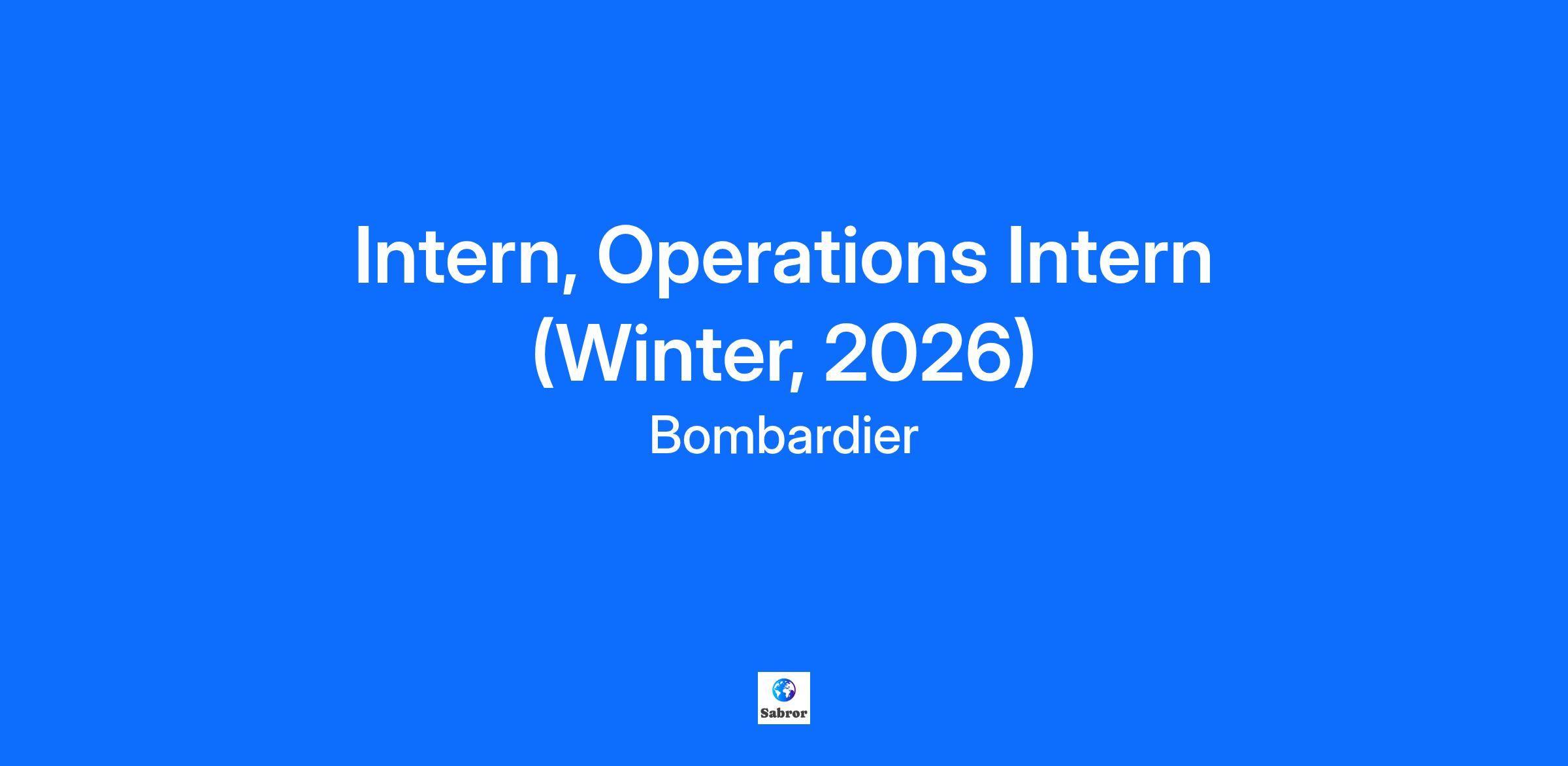 Intern, Operations Intern (Winter, 2026)

Bombardier

Sabror